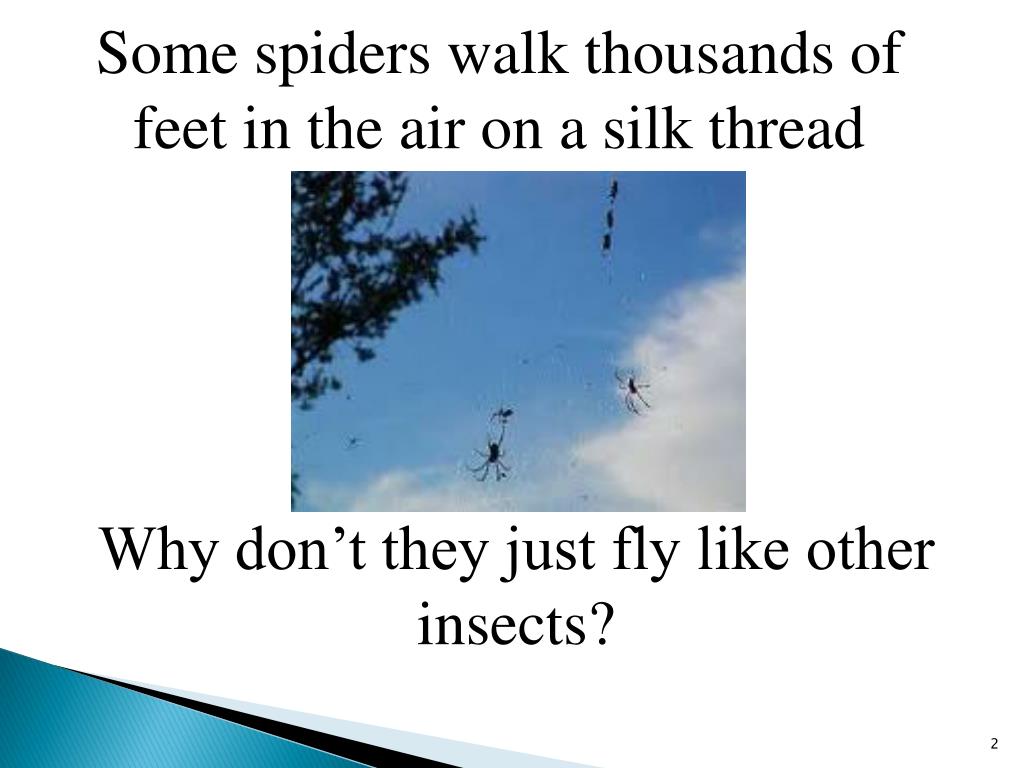 Some spiders walk thousands of feet in the air on a silk thread

Why don’t they just fly like other insects?

2